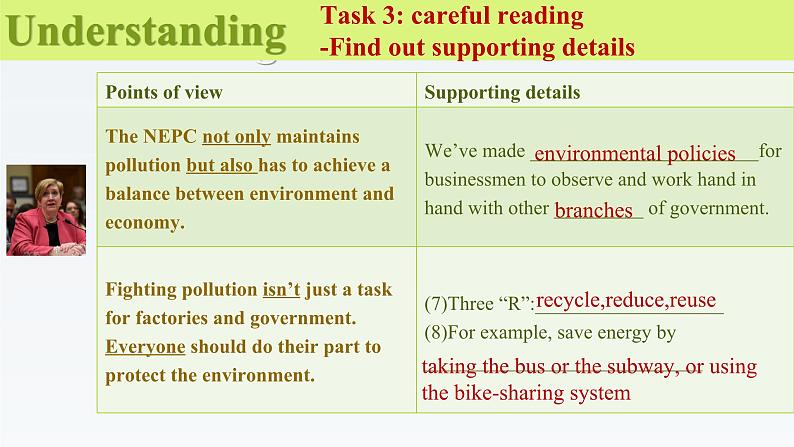 Understanding

Task 3: careful reading
-Find out supporting details

| Points of view | Supporting details |
|---|---|
| The NEPC not only maintains pollution but also has to achieve a balance between environment and economy. | We've made environmental policies for businessmen to observe and work hand in hand with other branches of government. |
| Fighting pollution isn't just a task for factories and government. Everyone should do their part to protect the environment. | (7)Three "R": recycle,reduce,reuse (8)For example, save energy by taking the bus or the subway, or using the bike-sharing system |